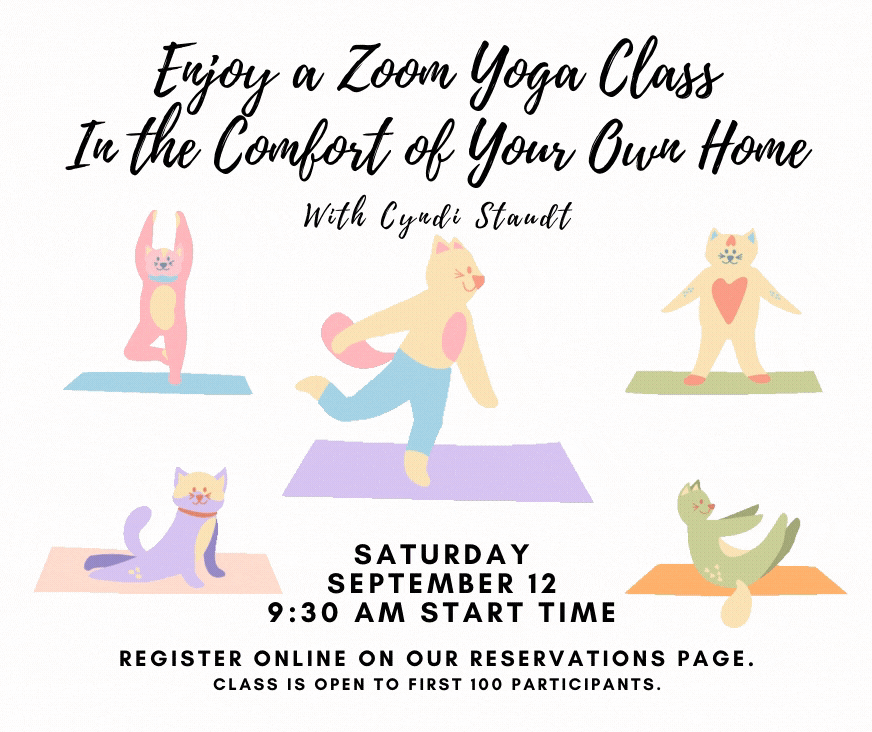 Enjoy a Zoom Yoga Class
In the Comfort of Your Own Home

With Cyndi Staudt

SATURDAY
SEPTEMBER 12
9:30 AM START TIME

REGISTER ONLINE ON OUR RESERVATIONS PAGE.
CLASS IS OPEN TO FIRST 100 PARTICIPANTS.